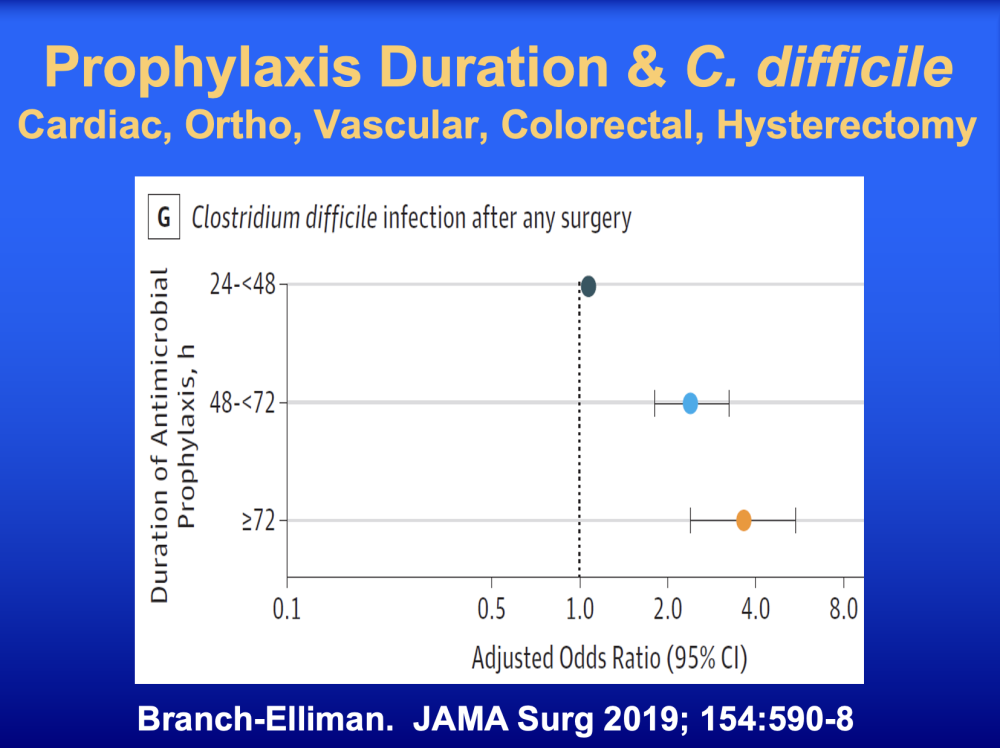 Prophylaxis Duration & C. difficile
Cardiac, Ortho, Vascular, Colorectal, Hysterectomy

G Clostridium difficile infection after any surgery

Duration of Antimicrobial Prophylaxis, h

24-<48

48-<72

≥72

0.1
0.5
1.0
2.0
4.0
8.0

Adjusted Odds Ratio (95% CI)

Branch-Elliman. JAMA Surg 2019; 154:590-8